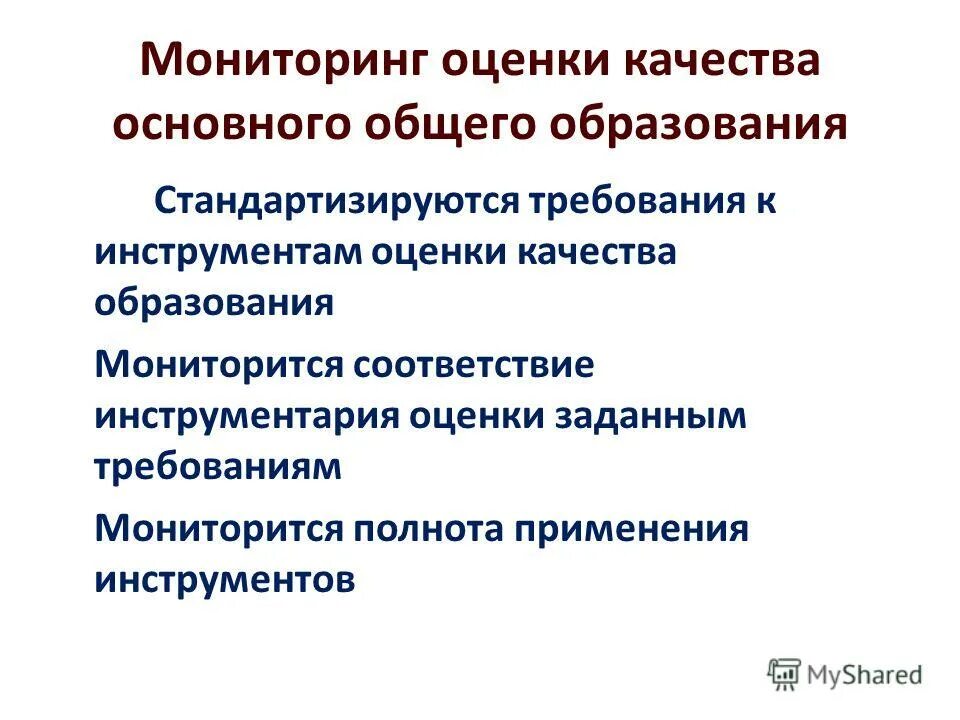 Мониторинг оценки качества основного общего образования

Стандартизируются требования к инструментам оценки качества образования

Мониторится соответствие инструментария оценки заданным требованиям

Мониторится полнота применения инструментов

MyShared